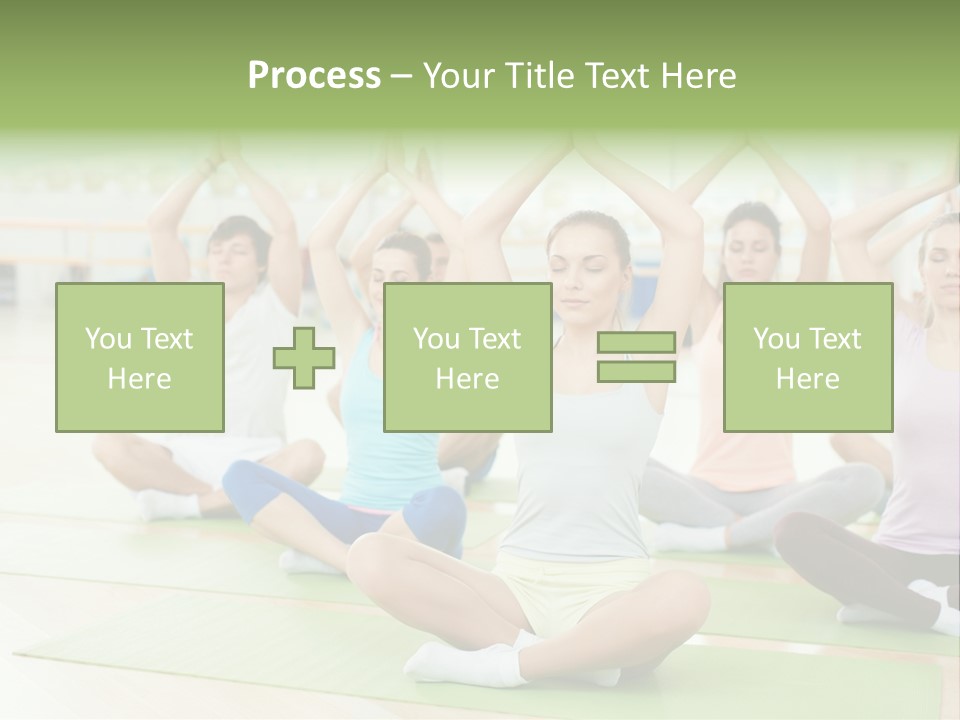 Process – Your Title Text Here

You Text Here

You Text Here

You Text Here